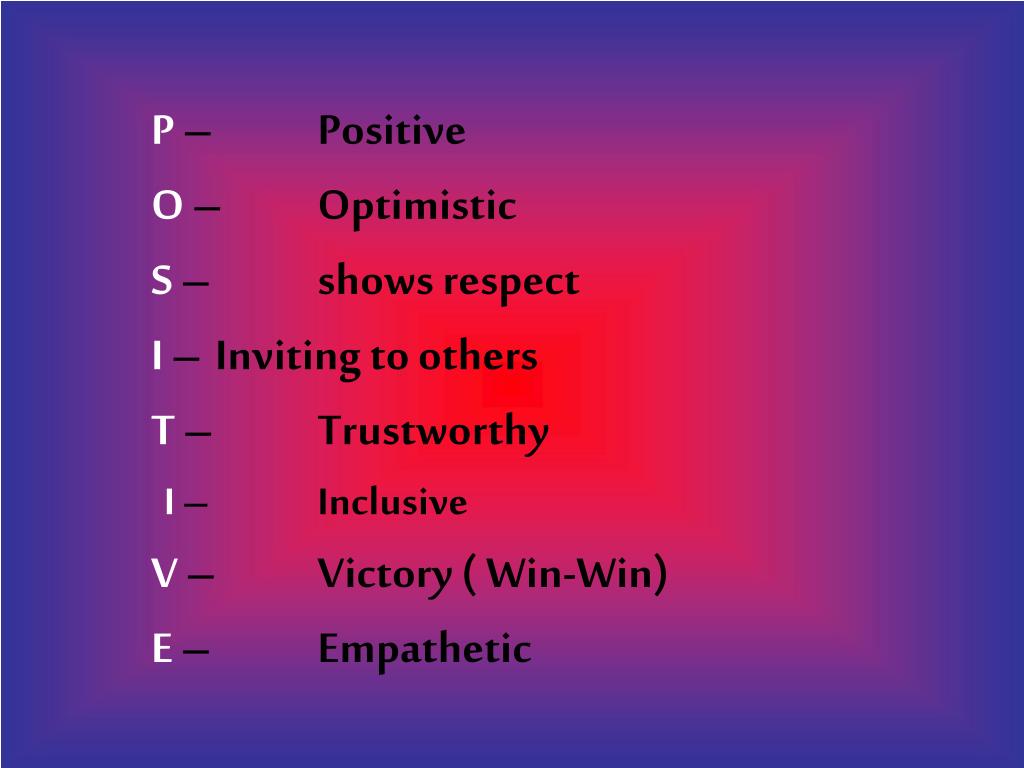 P – Positive

O – Optimistic

S – shows respect

I – Inviting to others

T – Trustworthy

I – Inclusive

V – Victory ( Win-Win)

E – Empathetic